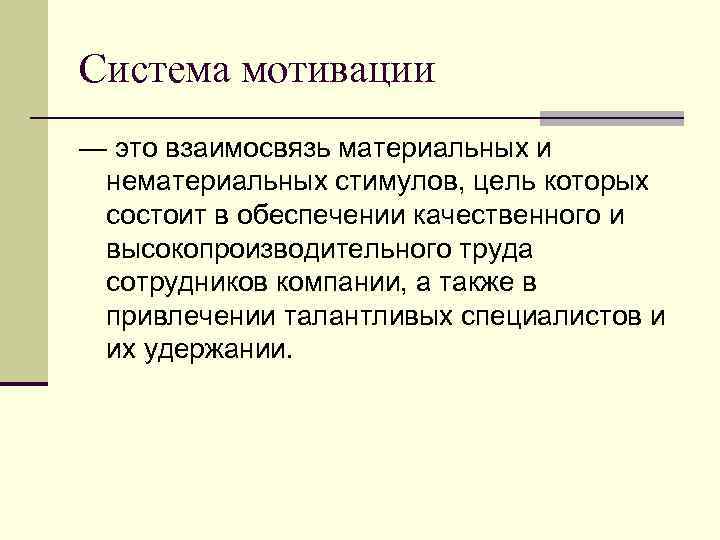 Система мотивации

— это взаимосвязь материальных и нематериальных стимулов, цель которых состоит в обеспечении качественного и высокопроизводительного труда сотрудников компании, а также в привлечении талантливых специалистов и их удержании.